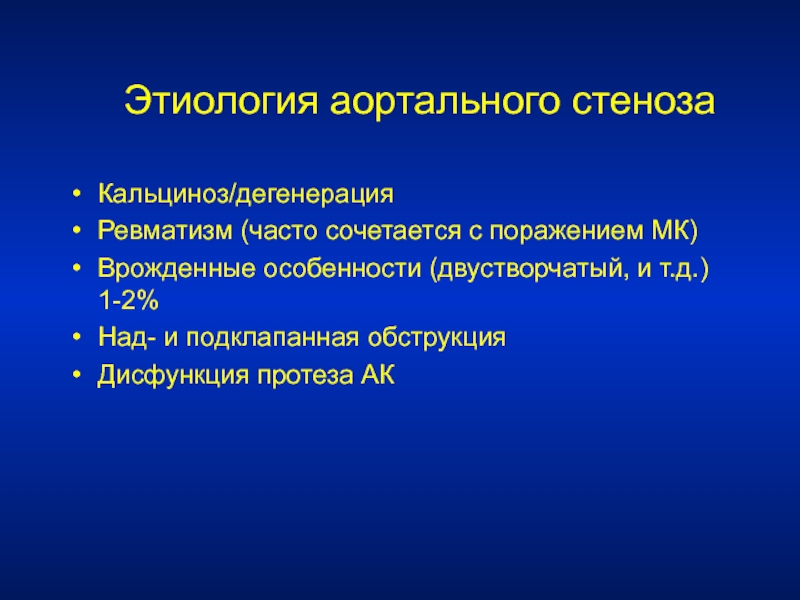 Этиология аортального стеноза

• Кальциноз/дегенерация
• Ревматизм (часто сочетается с поражением МК)
• Врожденные особенности (двустворчатый, и т.д.) 1-2%
• Над- и подклапанная обструкция
• Дисфункция протеза АК